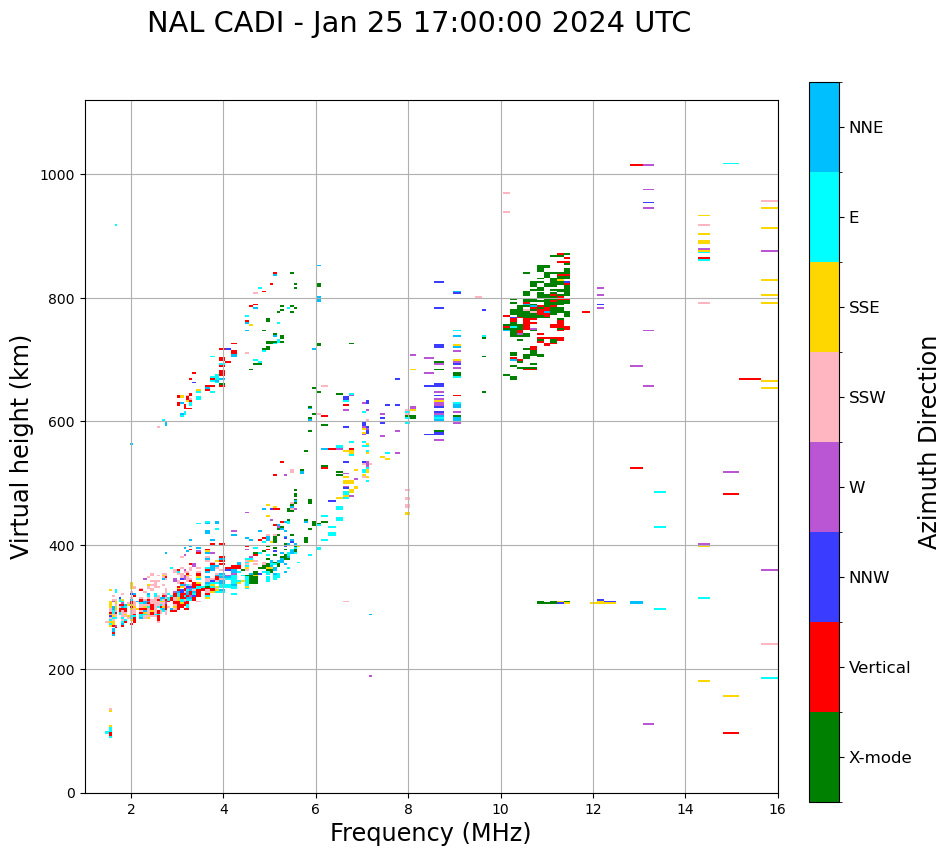 NAL CADI - Jan 25 17:00:00 2024 UTC

Virtual height (km)

1000
800
600
400
200
0

2
4
6
8
10
12
14
16

Frequency (MHz)

NNE
E
SSE
SSW
W
NNW
Vertical
X-mode

Azimuth Direction